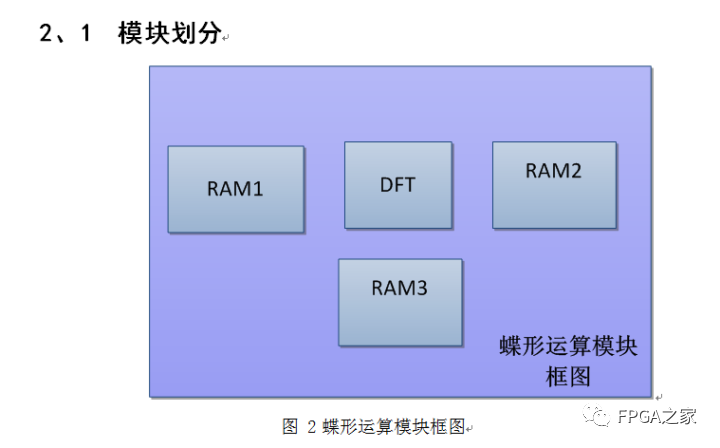 2、1 模块划分

RAM1

DFT

RAM2

RAM3

蝶形运算模块框图

图 2 蝶形运算模块框图

FPGA之家